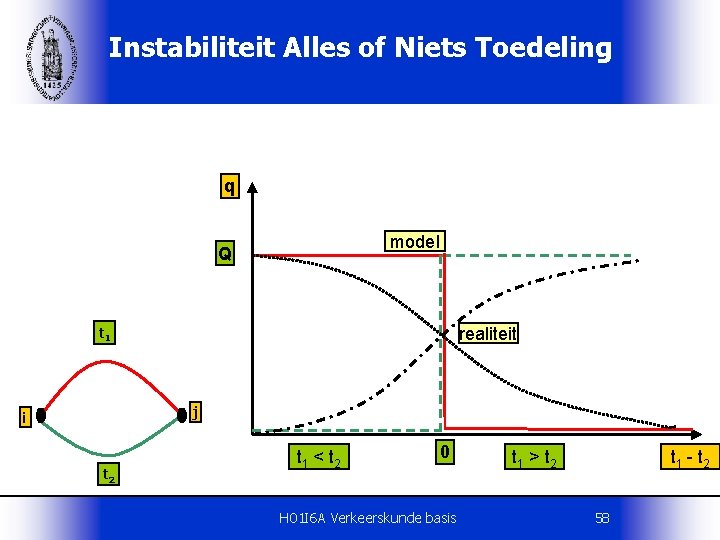 Instabiliteit Alles of Niets Toedeling

q

Q

model

realiteit

$t_1$

i

j

$t_2$

$t_1 < t_2$

0

$t_1 > t_2$

$t_1 - t_2$

H01I6A Verkeerskunde basis

58